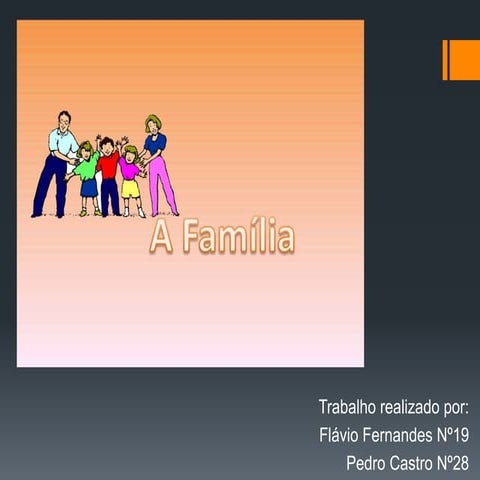 A Família

Trabalho realizado por:
Flávio Fernandes Nº19
Pedro Castro Nº28